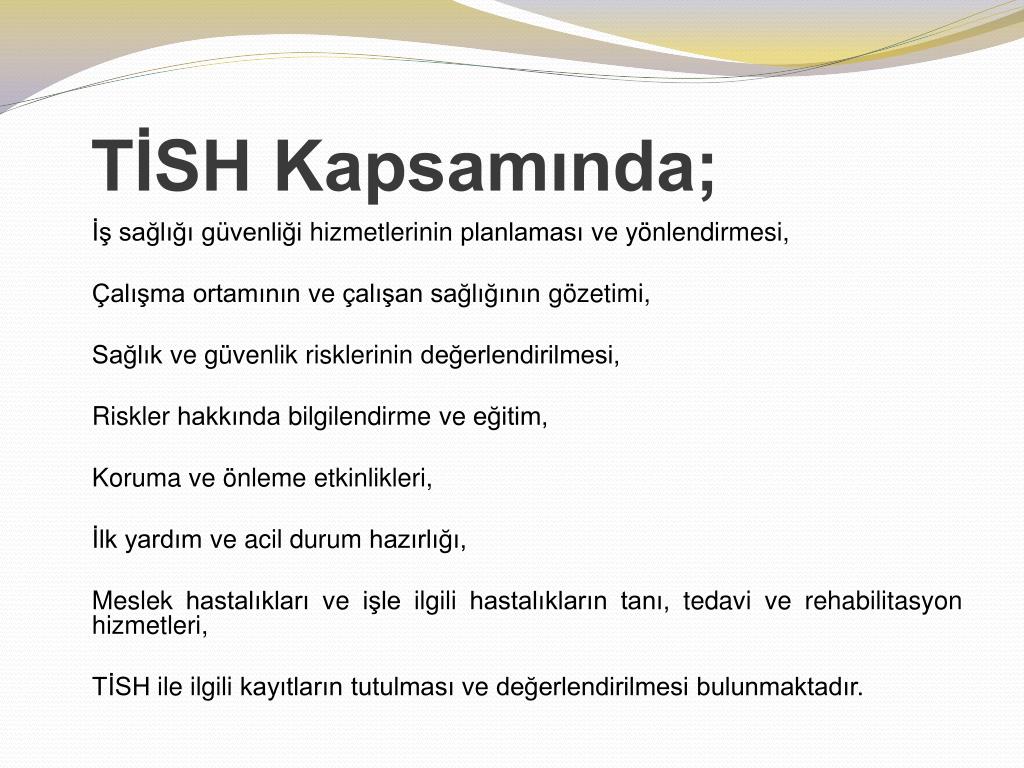 TİSH Kapsamında;

İş sağlığı güvenliği hizmetlerinin planlaması ve yönlendirmesi,

Çalışma ortamının ve çalışan sağlığının gözetimi,

Sağlık ve güvenlik risklerinin değerlendirilmesi,

Riskler hakkında bilgilendirme ve eğitim,

Koruma ve önleme etkinlikleri,

İlk yardım ve acil durum hazırlığı,

Meslek hastalıkları ve işle ilgili hastalıkların tanı, tedavi ve rehabilitasyon hizmetleri,

TİSH ile ilgili kayıtların tutulması ve değerlendirilmesi bulunmaktadır.